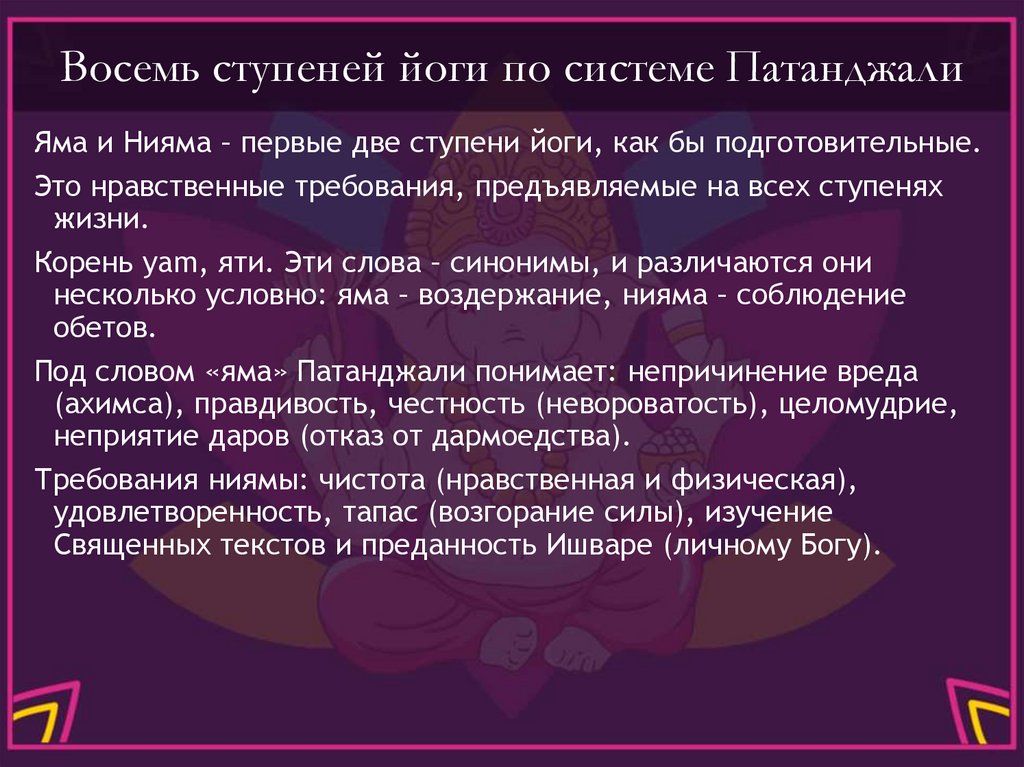 Восемь ступеней йоги по системе Патанджали

Яма и Нияма – первые две ступени йоги, как бы подготовительные.

Это нравственные требования, предъявляемые на всех ступенях жизни.

Корень yam, яти. Эти слова – синонимы, и различаются они несколько условно: яма – воздержание, нияма – соблюдение обетов.

Под словом «яма» Патанджали понимает: непричинение вреда (ахимса), правдивость, честность (невороватость), целомудрие, неприятие даров (отказ от дармоедства).

Требования ниямы: чистота (нравственная и физическая), удовлетворенность, тапас (возгорание силы), изучение Священных текстов и преданность Ишваре (личному Богу).